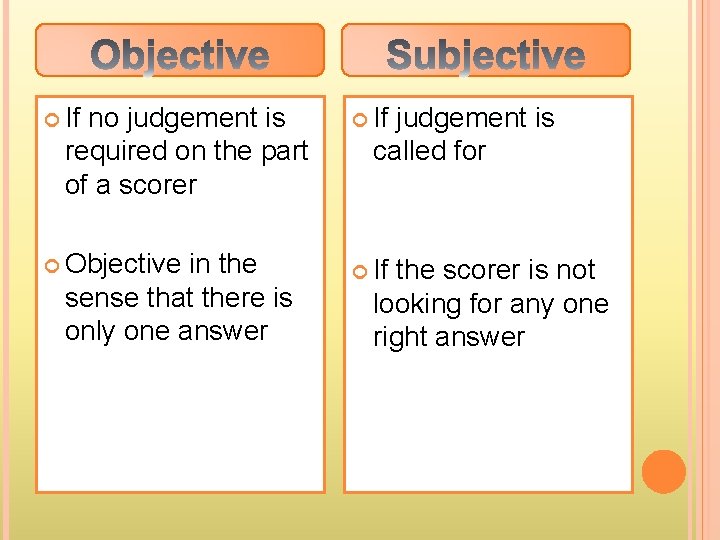 Objective

If no judgement is required on the part of a scorer

Objective in the sense that there is only one answer

Subjective

If judgement is called for

If the scorer is not looking for any one right answer